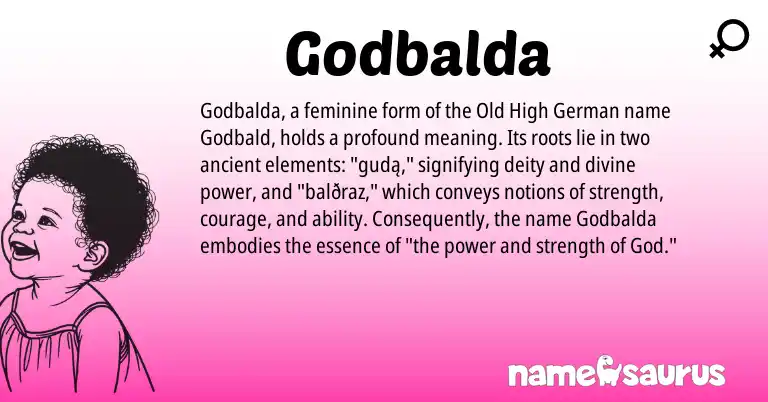 Godbalda

Godbalda, a feminine form of the Old High German name Godbald, holds a profound meaning. Its roots lie in two ancient elements: "gudą," signifying deity and divine power, and "balðraz," which conveys notions of strength, courage, and ability. Consequently, the name Godbalda embodies the essence of "the power and strength of God."

namesaurus